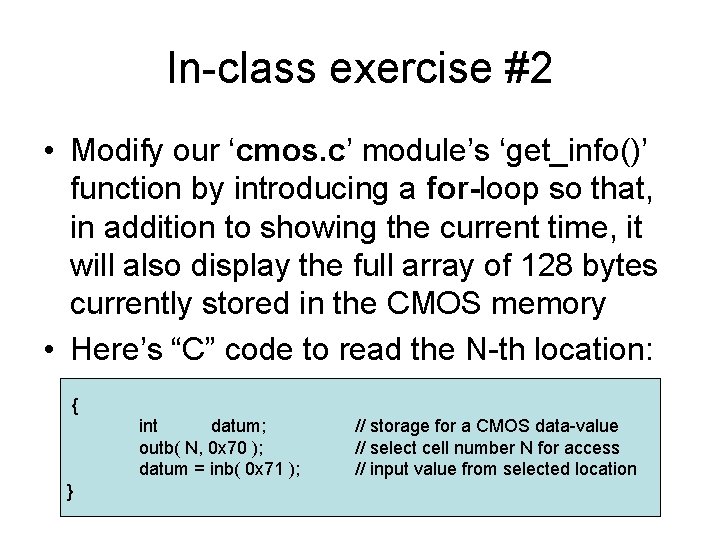 In-class exercise #2

• Modify our ‘cmos.c’ module’s ‘get_info()’ function by introducing a for-loop so that, in addition to showing the current time, it will also display the full array of 128 bytes currently stored in the CMOS memory

• Here’s “C” code to read the N-th location:

{
int datum; // storage for a CMOS data-value
outb( N, 0x70 ); // select cell number N for access
datum = inb( 0x71 ); // input value from selected location
}